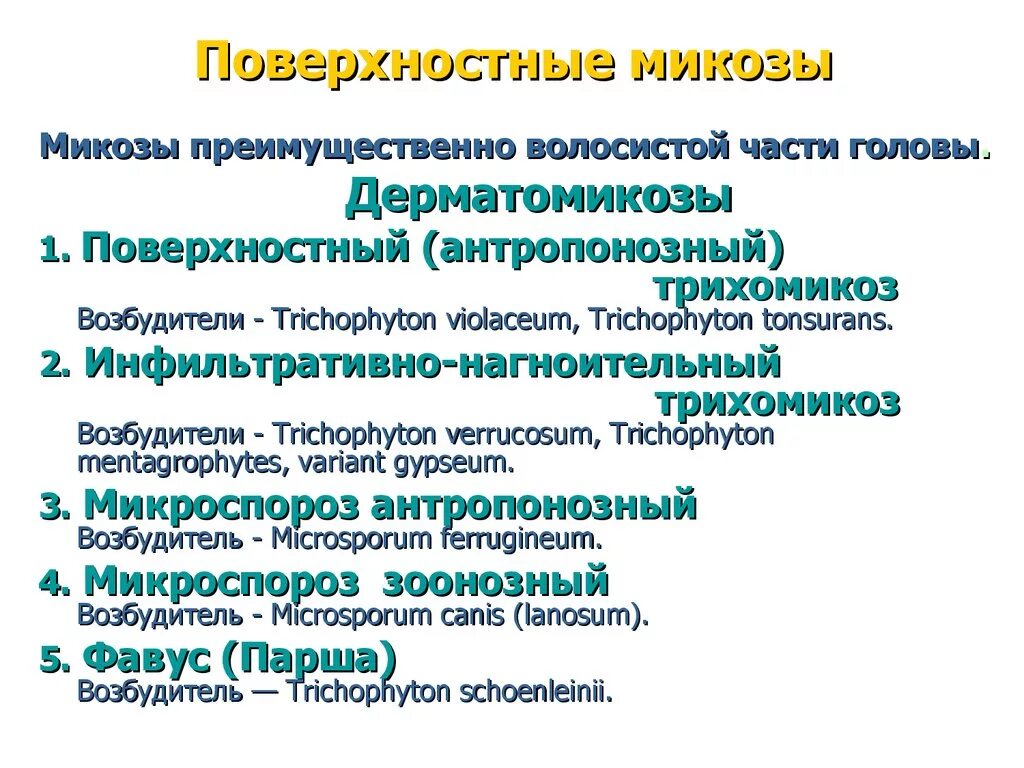 Поверхностные микозы

Микозы преимущественно волосистой части головы.

Дерматомикозы

1. Поверхностный (антропонозный) трихомикоз
Возбудители - Trichophyton violaceum, Trichophyton tonsurans.

2. Инфильтративно-нагноительный трихомикоз
Возбудители - Trichophyton verrucosum, Trichophyton mentagrophytes, variant gypseum.

3. Микроспороз антропонозный
Возбудитель - Microsporum ferrugineum.

4. Микроспороз зоонозный
Возбудитель - Microsporum canis (lanosum).

5. Фавус (Парша)
Возбудитель — Trichophyton schoenleinii.